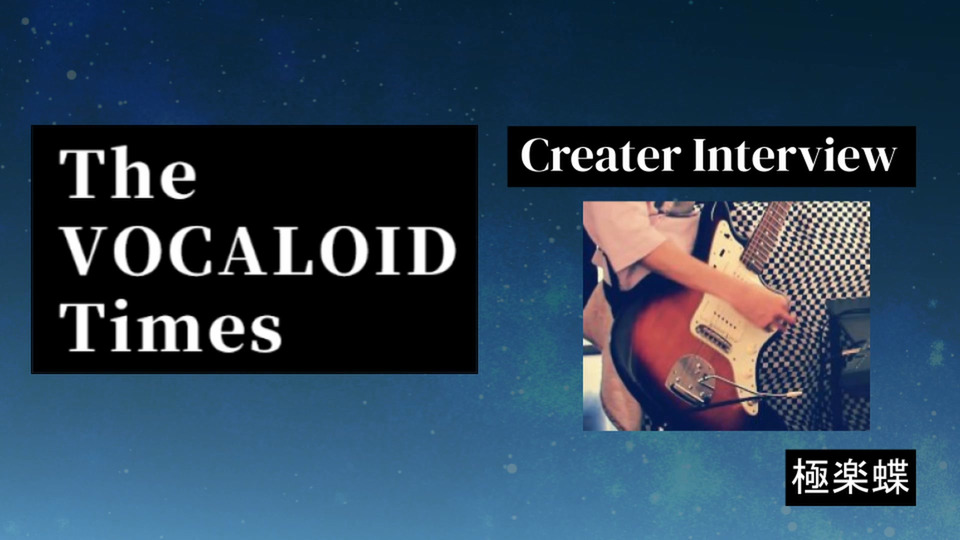 The VOCALOID Times

Creater Interview

極楽蝶